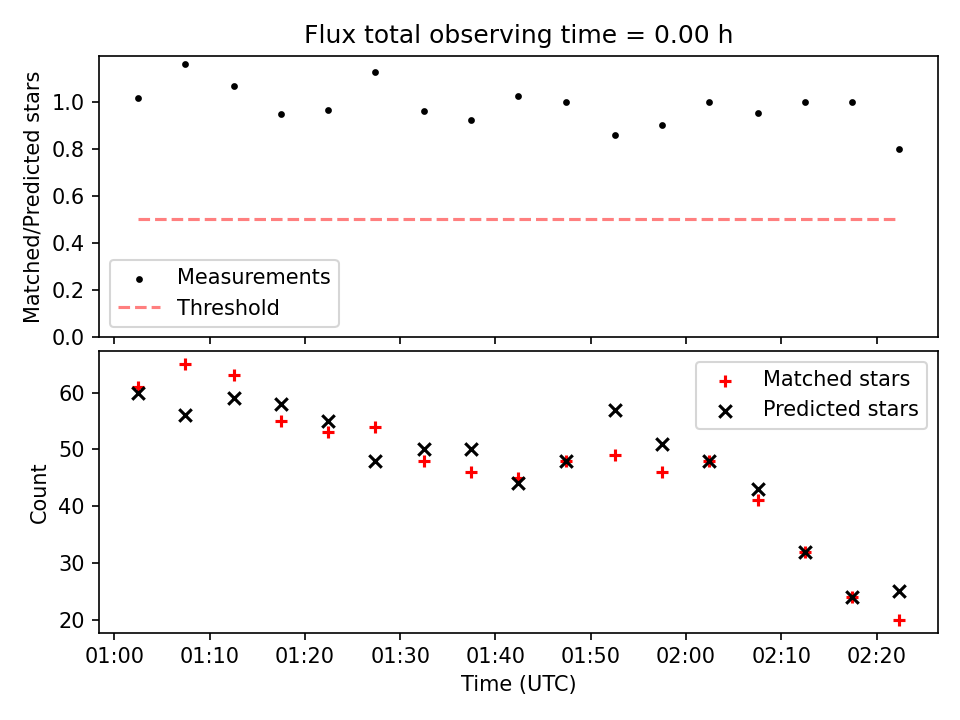 Flux total observing time = 0.00 h

Matched/Predicted stars

1.0
0.8
0.6
0.4
0.2
0.0

Measurements
Threshold

Count

60
50
40
30
20

Matched stars
Predicted stars

01:00 01:10 01:20 01:30 01:40 01:50 02:00 02:10 02:20

Time (UTC)